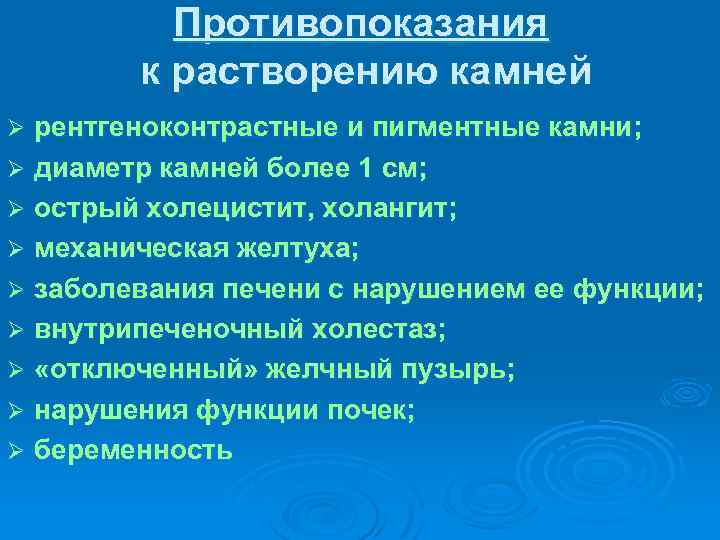 Противопоказания
к растворению камней

➢ рентгеноконтрастные и пигментные камни;
➢ диаметр камней более 1 см;
➢ острый холецистит, холангит;
➢ механическая желтуха;
➢ заболевания печени с нарушением ее функции;
➢ внутрипеченочный холестаз;
➢ «отключенный» желчный пузырь;
➢ нарушения функции почек;
➢ беременность